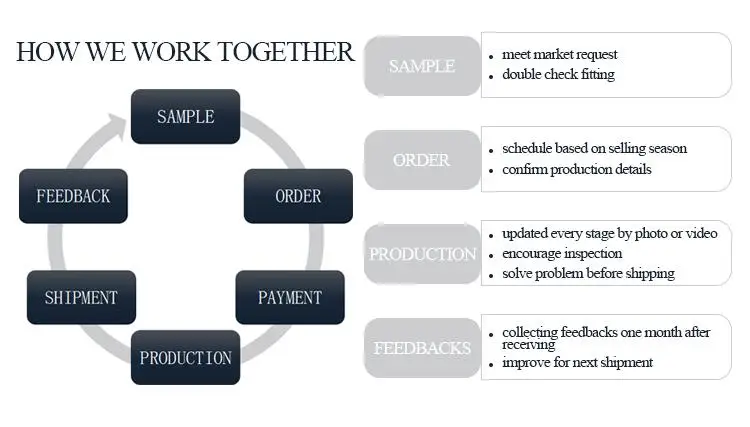 HOW WE WORK TOGETHER

SAMPLE

ORDER

PAYMENT

PRODUCTION

SHIPMENT

FEEDBACK

SAMPLE
- meet market request
- double check fitting

ORDER
- schedule based on selling season
- confirm production details

PRODUCTION
- updated every stage by photo or video
- encourage inspection
- solve problem before shipping

FEEDBACKS
- collecting feedbacks one month after receiving
- improve for next shipment